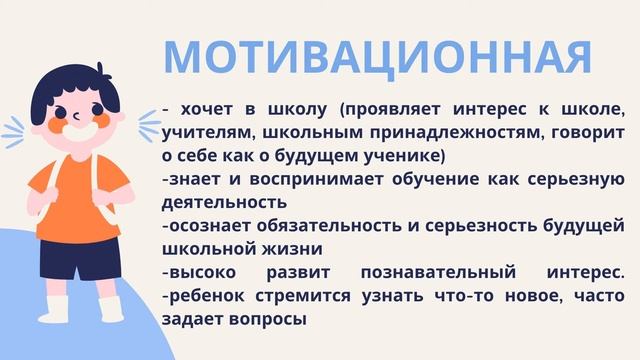 МОТИВАЦИОННАЯ

- хочет в школу (проявляет интерес к школе, учителям, школьным принадлежностям, говорит о себе как о будущем ученике)
-знает и воспринимает обучение как серьезную деятельность
-осознает обязательность и серьезность будущей школьной жизни
-высоко развит познавательный интерес.
-ребенок стремится узнать что-то новое, часто задает вопросы